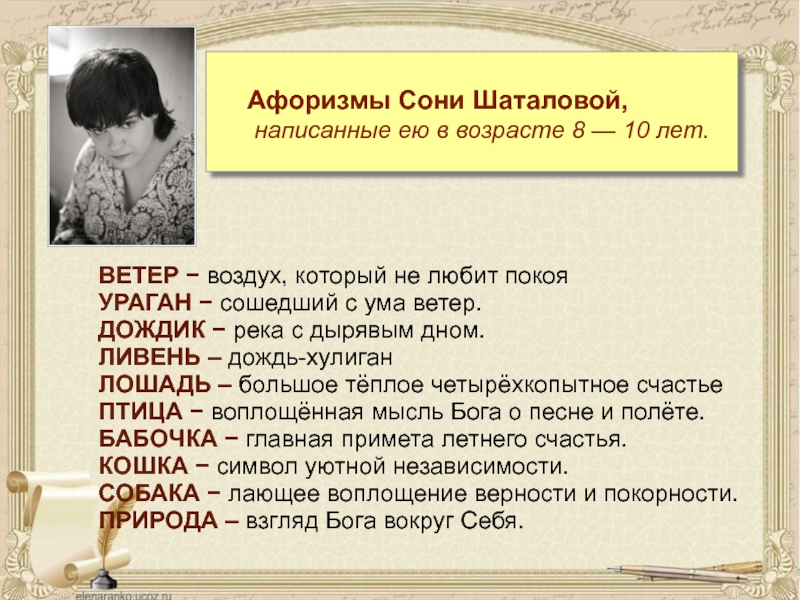 Афоризмы Сони Шаталовой,
написанные ею в возрасте 8 — 10 лет.

ВЕТЕР − воздух, который не любит покоя
УРАГАН − сошедший с ума ветер.
ДОЖДИК − река с дырявым дном.
ЛИВЕНЬ – дождь-хулиган
ЛОШАДЬ – большое тёплое четырёхкопытное счастье
ПТИЦА − воплощённая мысль Бога о песне и полёте.
БАБОЧКА − главная примета летнего счастья.
КОШКА − символ уютной независимости.
СОБАКА − лающее воплощение верности и покорности.
ПРИРОДА – взгляд Бога вокруг Себя.

elenaranko.ucoz.ru